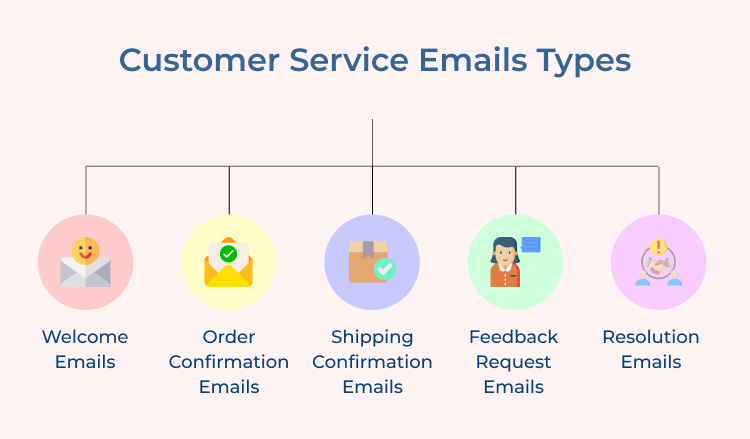 Customer Service Emails Types

Welcome Emails

Order Confirmation Emails

Shipping Confirmation Emails

Feedback Request Emails

Resolution Emails